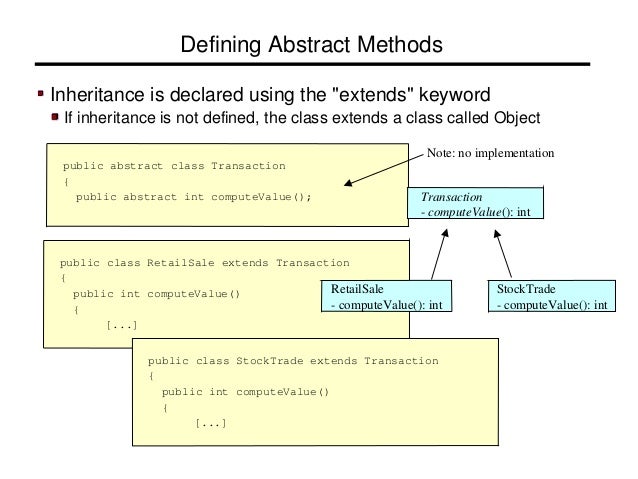 Defining Abstract Methods

Inheritance is declared using the "extends" keyword

If inheritance is not defined, the class extends a class called Object

public abstract class Transaction
{
 public abstract int computeValue();

Note: no implementation

Transaction
- computeValue(): int

public class RetailSale extends Transaction
{
 public int computeValue()
 {
 [...]

RetailSale
- computeValue(): int

StockTrade
- computeValue(): int

public class StockTrade extends Transaction
{
 public int computeValue()
 {
 [...]